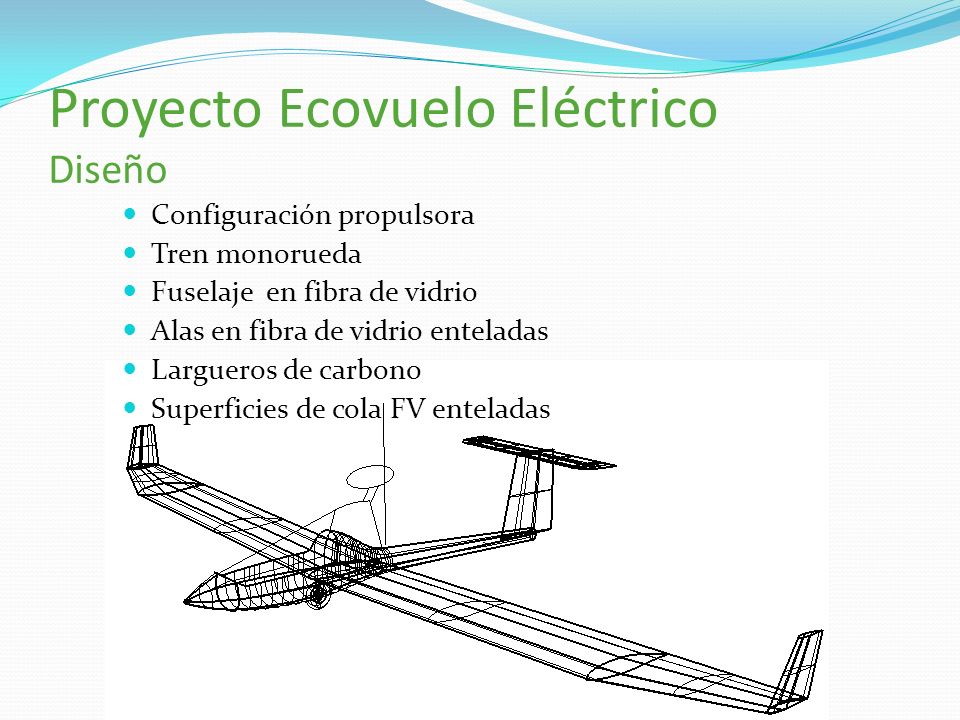 Proyecto Ecovuelo Eléctrico
Diseño

- Configuración propulsora
- Tren monorueda
- Fuselaje en fibra de vidrio
- Alas en fibra de vidrio enteladas
- Largueros de carbono
- Superficies de cola FV enteladas